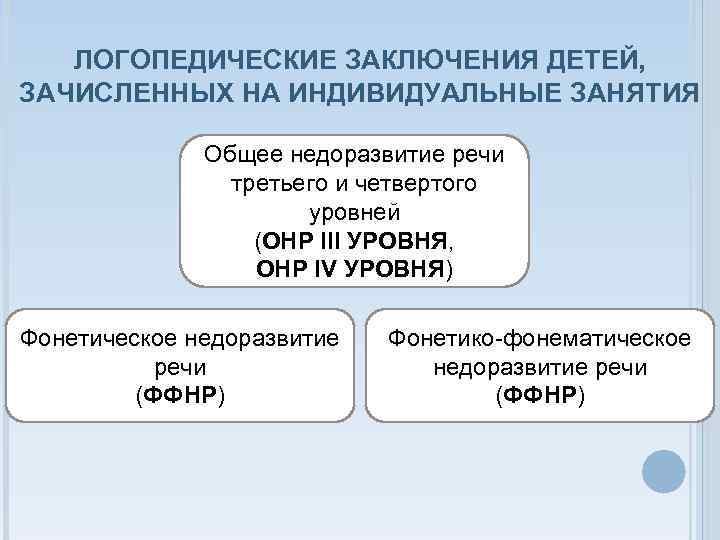 ЛОГОПЕДИЧЕСКИЕ ЗАКЛЮЧЕНИЯ ДЕТЕЙ, ЗАЧИСЛЕННЫХ НА ИНДИВИДУАЛЬНЫЕ ЗАНЯТИЯ

Общее недоразвитие речи третьего и четвертого уровней (ОНР III УРОВНЯ, ОНР IV УРОВНЯ)

Фонетическое недоразвитие речи (ФФНР)

Фонетико-фонематическое недоразвитие речи (ФФНР)